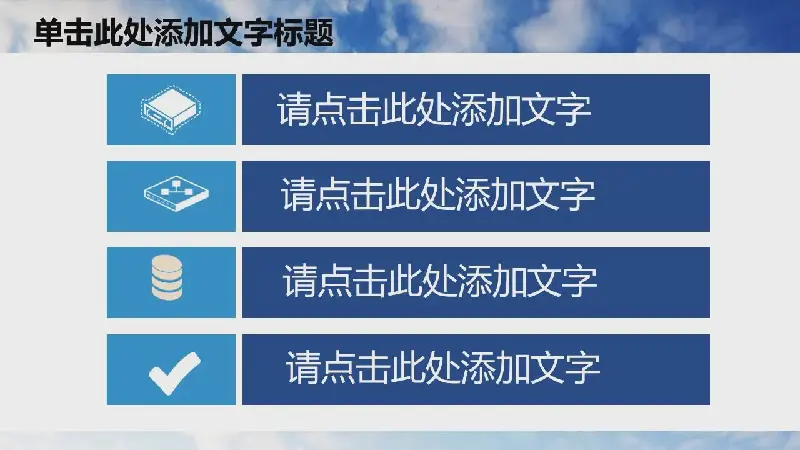 单击此处添加文字标题

请点击此处添加文字

请点击此处添加文字

请点击此处添加文字

请点击此处添加文字